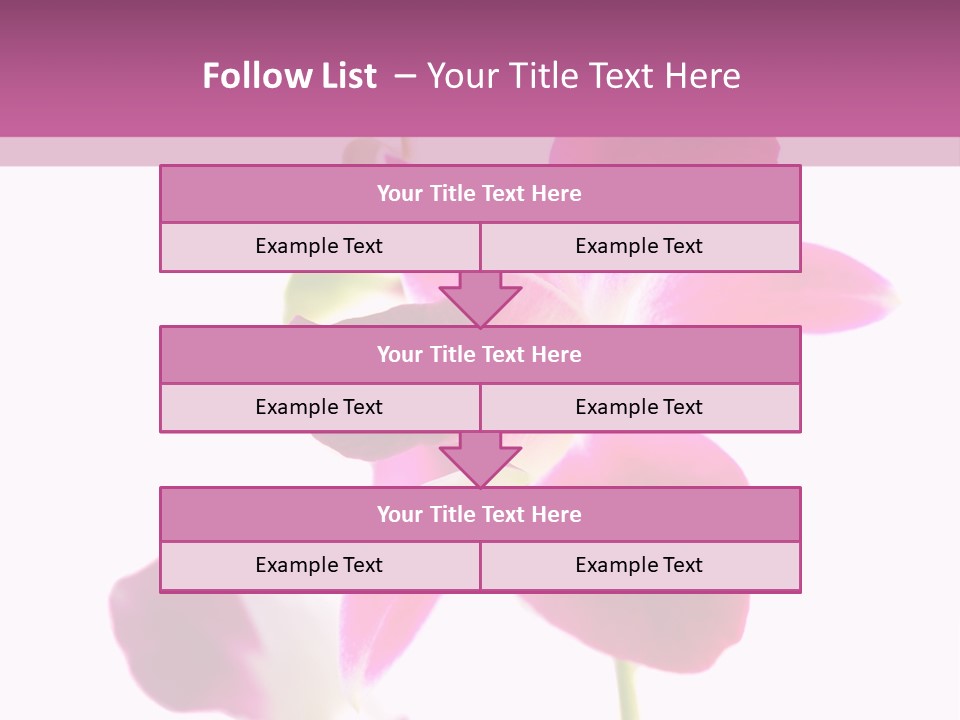 Follow List – Your Title Text Here

Your Title Text Here

Example Text

Example Text

Your Title Text Here

Example Text

Example Text

Your Title Text Here

Example Text

Example Text